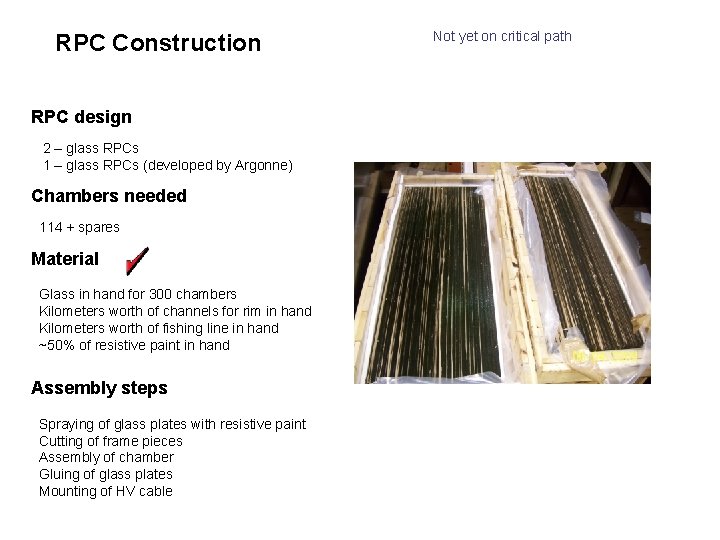 RPC Construction

Not yet on critical path

RPC design

2 – glass RPCs
1 – glass RPCs (developed by Argonne)

Chambers needed

114 + spares

Material

Glass in hand for 300 chambers
Kilometers worth of channels for rim in hand
Kilometers worth of fishing line in hand
~50% of resistive paint in hand

Assembly steps

Spraying of glass plates with resistive paint
Cutting of frame pieces
Assembly of chamber
Gluing of glass plates
Mounting of HV cable